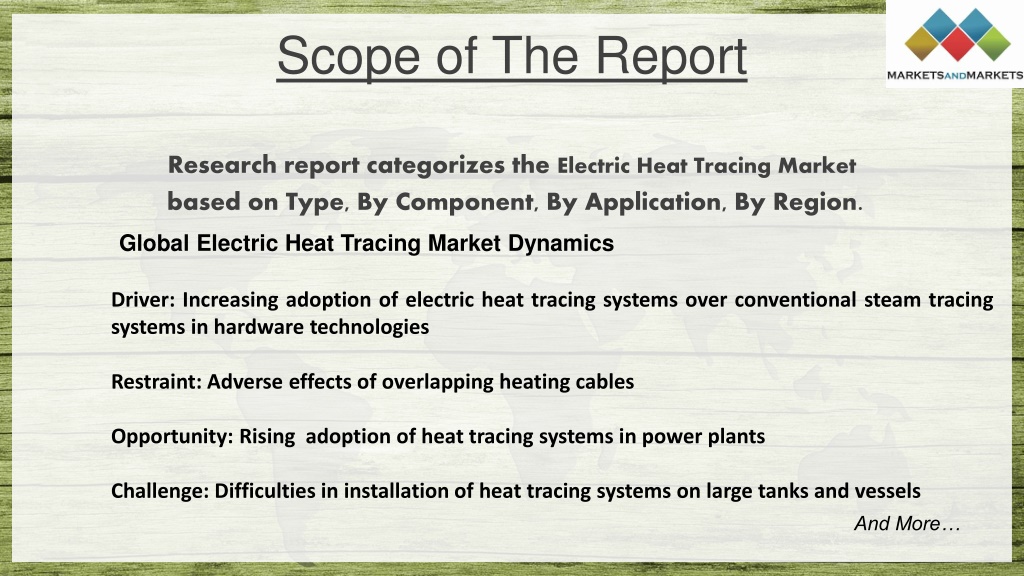 Scope of The Report

MARKETSANDMARKETS

Research report categorizes the Electric Heat Tracing Market based on Type, By Component, By Application, By Region.

Global Electric Heat Tracing Market Dynamics

Driver: Increasing adoption of electric heat tracing systems over conventional steam tracing systems in hardware technologies

Restraint: Adverse effects of overlapping heating cables

Opportunity: Rising adoption of heat tracing systems in power plants

Challenge: Difficulties in installation of heat tracing systems on large tanks and vessels

And More…